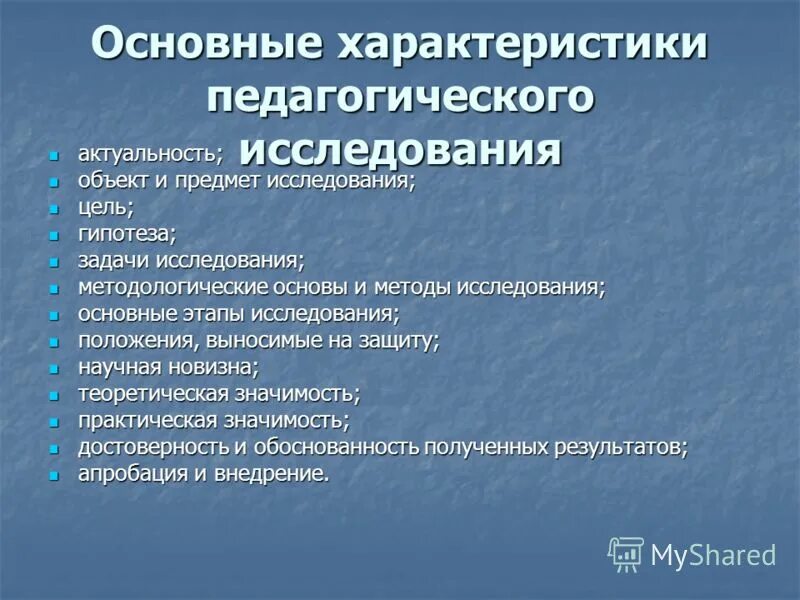 Основные характеристики педагогического исследования

- актуальность;
- объект и предмет исследования;
- цель;
- гипотеза;
- задачи исследования;
- методологические основы и методы исследования;
- основные этапы исследования;
- положения, выносимые на защиту;
- научная новизна;
- теоретическая значимость;
- практическая значимость;
- достоверность и обоснованность полученных результатов;
- апробация и внедрение.

MyShared